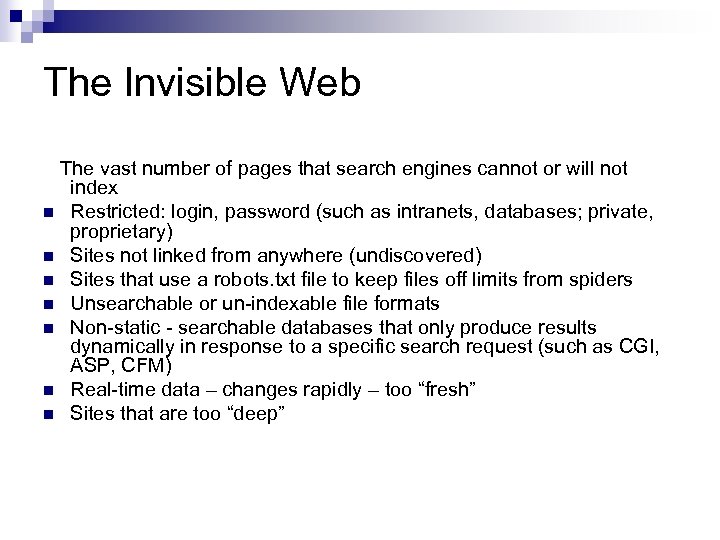 The Invisible Web

The vast number of pages that search engines cannot or will not index

- Restricted: login, password (such as intranets, databases; private, proprietary)
- Sites not linked from anywhere (undiscovered)
- Sites that use a robots.txt file to keep files off limits from spiders
- Unsearchable or un-indexable file formats
- Non-static - searchable databases that only produce results dynamically in response to a specific search request (such as CGI, ASP, CFM)
- Real-time data – changes rapidly – too “fresh”
- Sites that are too “deep”